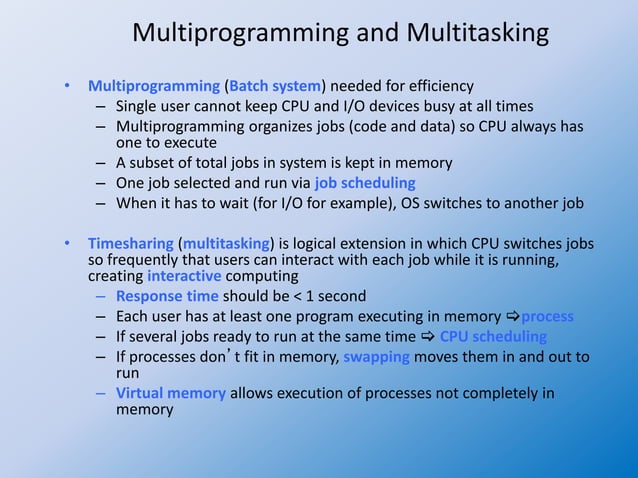 Multiprogramming and Multitasking

• Multiprogramming (Batch system) needed for efficiency
– Single user cannot keep CPU and I/O devices busy at all times
– Multiprogramming organizes jobs (code and data) so CPU always has one to execute
– A subset of total jobs in system is kept in memory
– One job selected and run via job scheduling
– When it has to wait (for I/O for example), OS switches to another job

• Timesharing (multitasking) is logical extension in which CPU switches jobs so frequently that users can interact with each job while it is running, creating interactive computing
– Response time should be < 1 second
– Each user has at least one program executing in memory ⇨process
– If several jobs ready to run at the same time ⇨ CPU scheduling
– If processes don’t fit in memory, swapping moves them in and out to run
– Virtual memory allows execution of processes not completely in memory